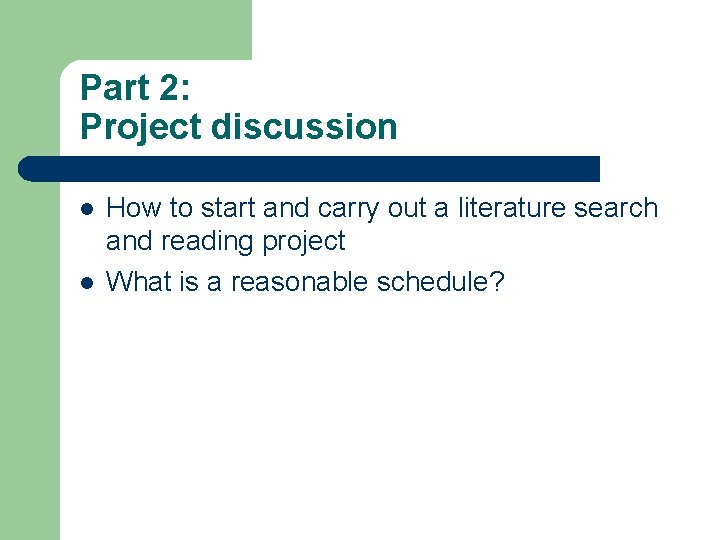 Part 2:
Project discussion

- How to start and carry out a literature search and reading project
- What is a reasonable schedule?